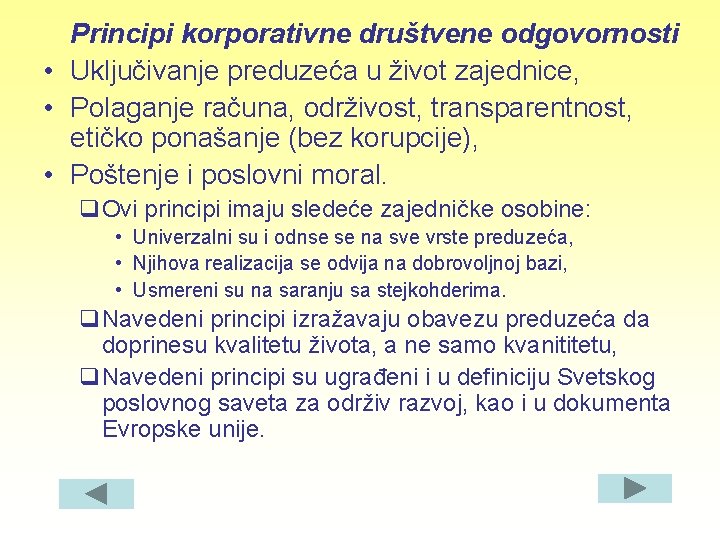 Principi korporativne društvene odgovornosti

• Uključivanje preduzeća u život zajednice,
• Polaganje računa, održivost, transparentnost, etičko ponašanje (bez korupcije),
• Poštenje i poslovni moral.

❑ Ovi principi imaju sledeće zajedničke osobine:
• Univerzalni su i odnse se na sve vrste preduzeća,
• Njihova realizacija se odvija na dobrovoljnoj bazi,
• Usmereni su na saranju sa stejkohderima.

❑ Navedeni principi izražavaju obavezu preduzeća da doprinesu kvalitetu života, a ne samo kvanititetu,

❑ Navedeni principi su ugrađeni i u definiciju Svetskog poslovnog saveta za održiv razvoj, kao i u dokumenta Evropske unije.